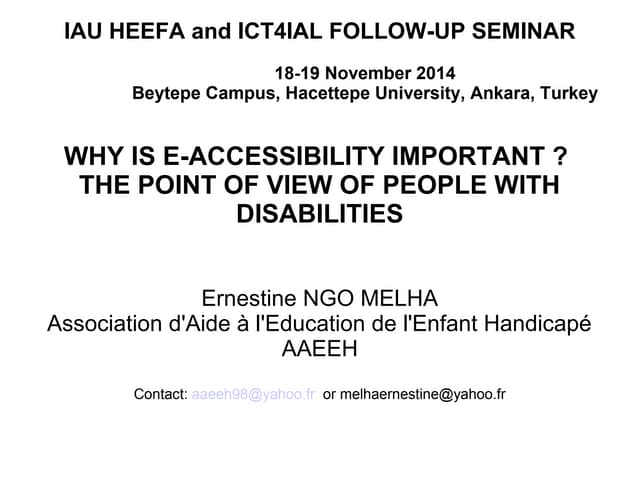 IAU HEEFA and ICT4IAL FOLLOW-UP SEMINAR

18-19 November 2014
Beytepe Campus, Hacettepe University, Ankara, Turkey

WHY IS E-ACCESSIBILITY IMPORTANT ?
THE POINT OF VIEW OF PEOPLE WITH DISABILITIES

Ernestine NGO MELHA
Association d'Aide à l'Education de l'Enfant Handicapé
AAEEH

Contact: aaeeh98@yahoo.fr or melhaernestine@yahoo.fr